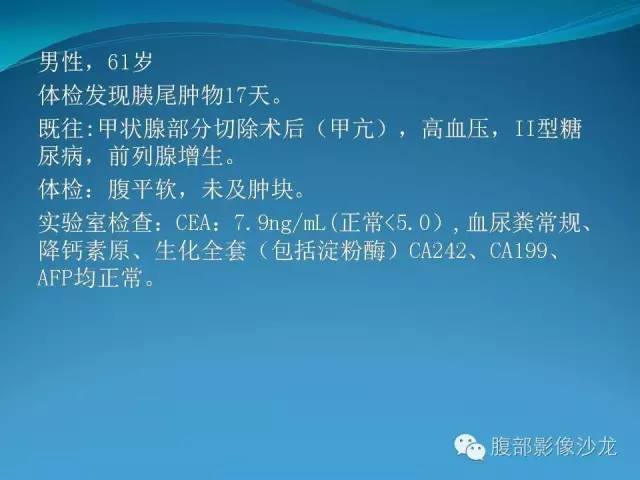 男性，61岁

体检发现胰尾肿物17天。

既往:甲状腺部分切除术后（甲亢），高血压，II型糖尿病，前列腺增生。

体检：腹平软，未及肿块。

实验室检查：CEA：7.9ng/mL(正常<5.0）,血尿粪常规、降钙素原、生化全套（包括淀粉酶）CA242、CA199、AFP均正常。

腹部影像沙龙